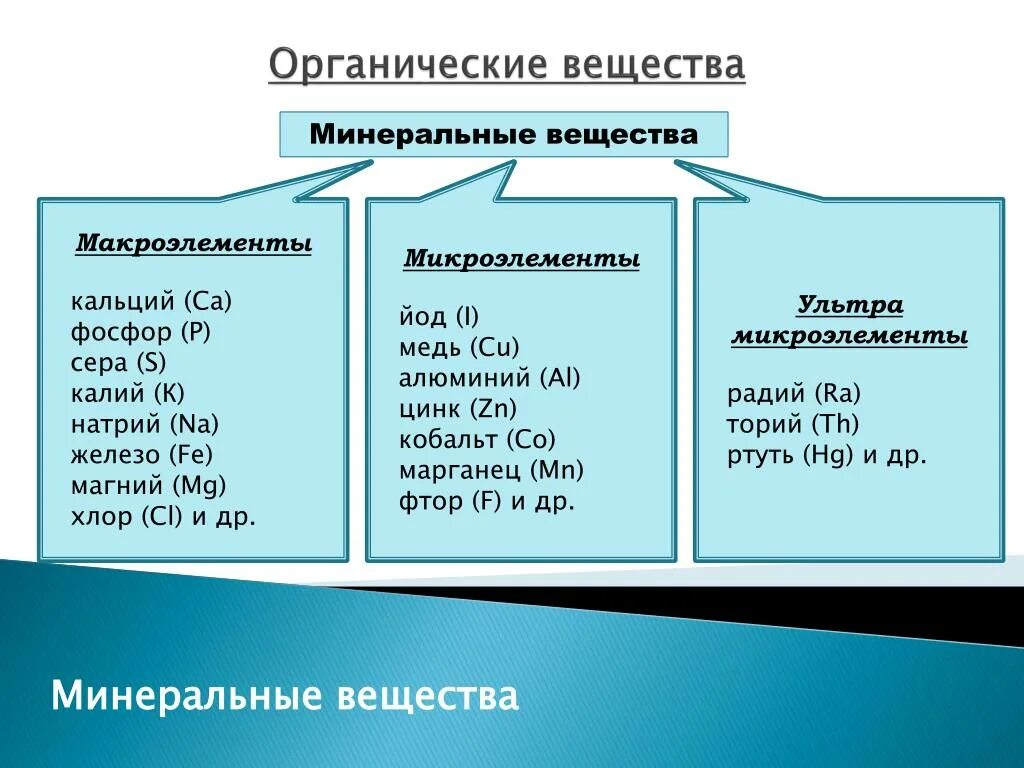 Органические вещества

Минеральные вещества

Макроэлементы

кальций (Ca)
фосфор (P)
сера (S)
калий (K)
натрий (Na)
железо (Fe)
магний (Mg)
хлор (Cl) и др.

Микроэлементы

йод (I)
медь (Cu)
алюминий (Al)
цинк (Zn)
кобальт (Co)
марганец (Mn)
фтор (F) и др.

Ультра микроэлементы

радий (Ra)
торий (Th)
ртуть (Hg) и др.

Минеральные вещества